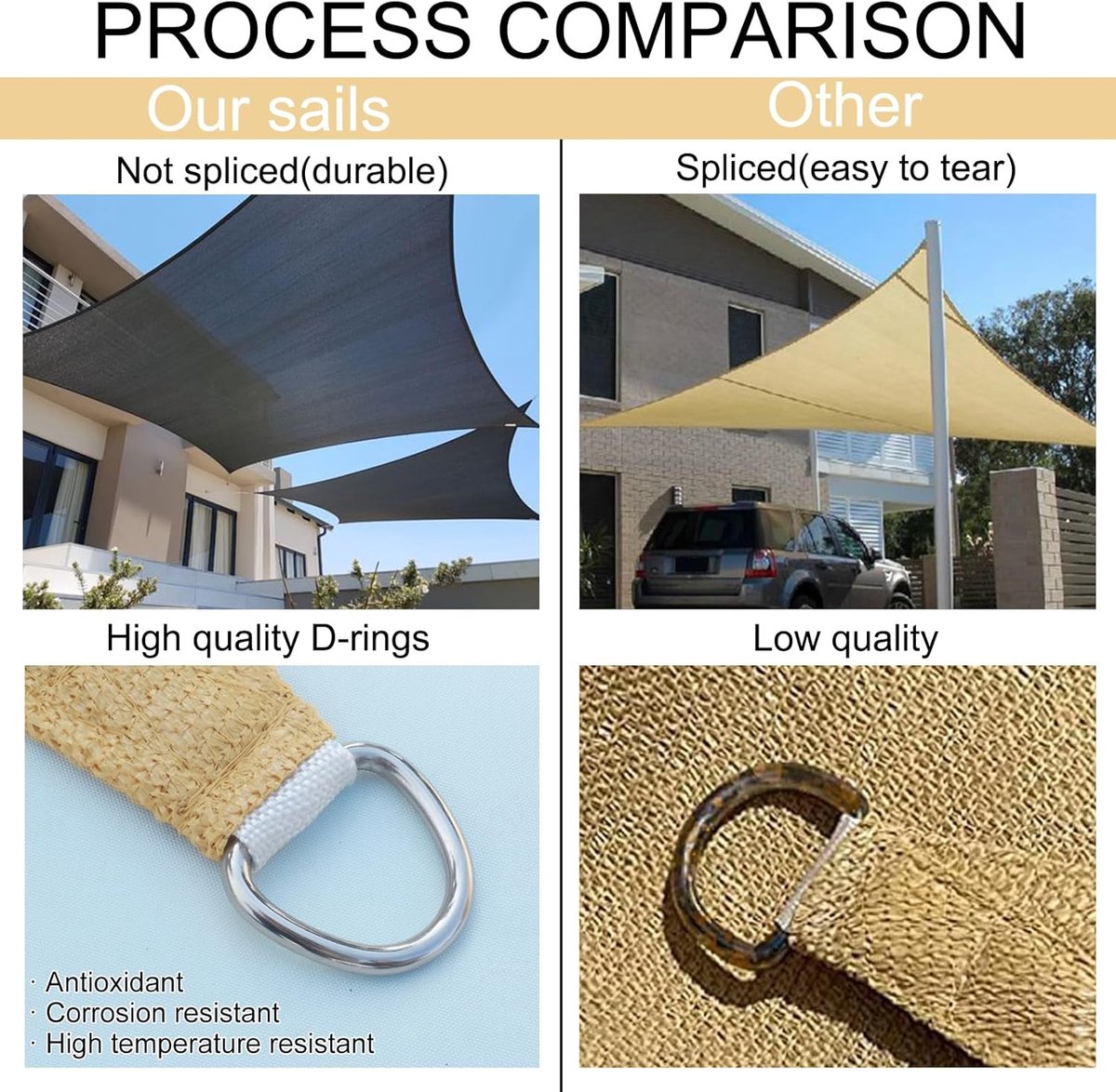 PROCESS COMPARISON

Our sails

Not spliced(durable)

High quality D-rings

· Antioxidant
· Corrosion resistant
· High temperature resistant

Other

Spliced(easy to tear)

Low quality